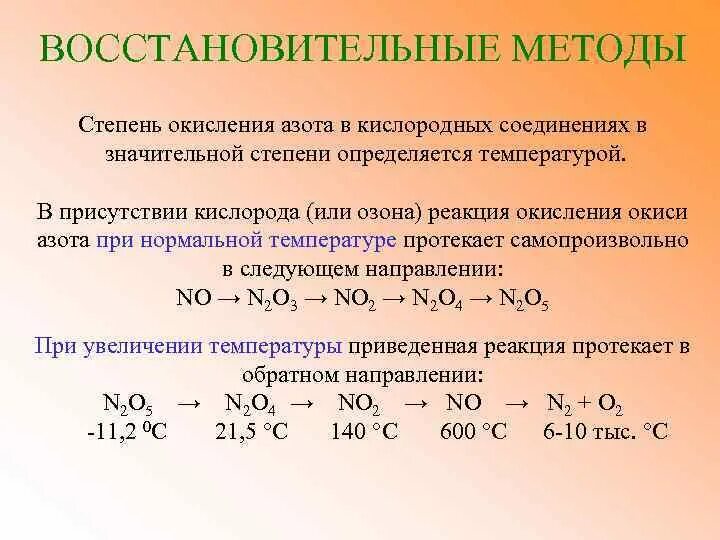 ВОССТАНОВИТЕЛЬНЫЕ МЕТОДЫ

Степень окисления азота в кислородных соединениях в значительной степени определяется температурой.

В присутствии кислорода (или озона) реакция окисления окиси азота при нормальной температуре протекает самопроизвольно в следующем направлении:
$NO \rightarrow N_2O_3 \rightarrow NO_2 \rightarrow N_2O_4 \rightarrow N_2O_5$

При увеличении температуры приведенная реакция протекает в обратном направлении:
$N_2O_5 \rightarrow N_2O_4 \rightarrow NO_2 \rightarrow NO \rightarrow N_2 + O_2$
-11,2 $^0$C 21,5 °C 140 °C 600 °C 6-10 тыс. °C